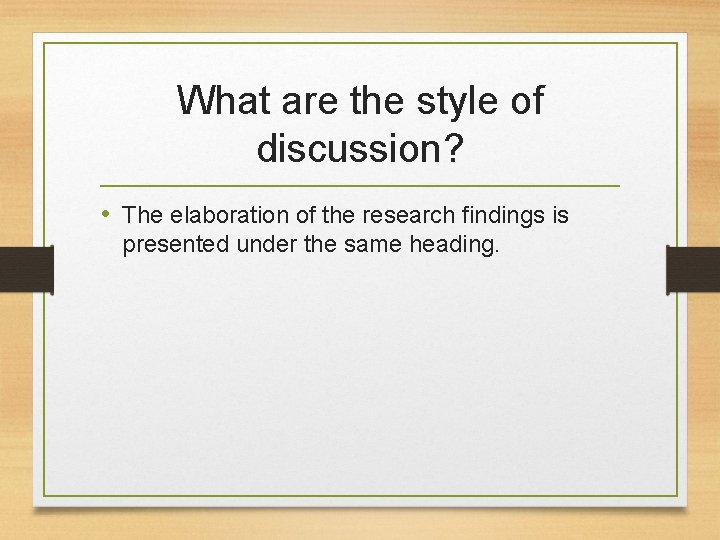 What are the style of discussion?

• The elaboration of the research findings is presented under the same heading.